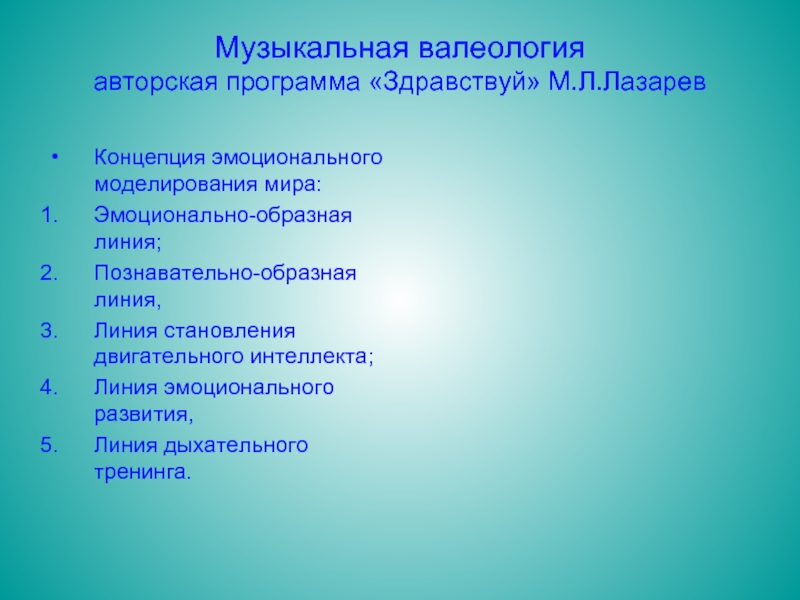 Музыкальная валеология
авторская программа «Здравствуй» М.Л.Лазарев

• Концепция эмоционального моделирования мира:
1. Эмоционально-образная линия;
2. Познавательно-образная линия,
3. Линия становления двигательного интеллекта;
4. Линия эмоционального развития,
5. Линия дыхательного тренинга.